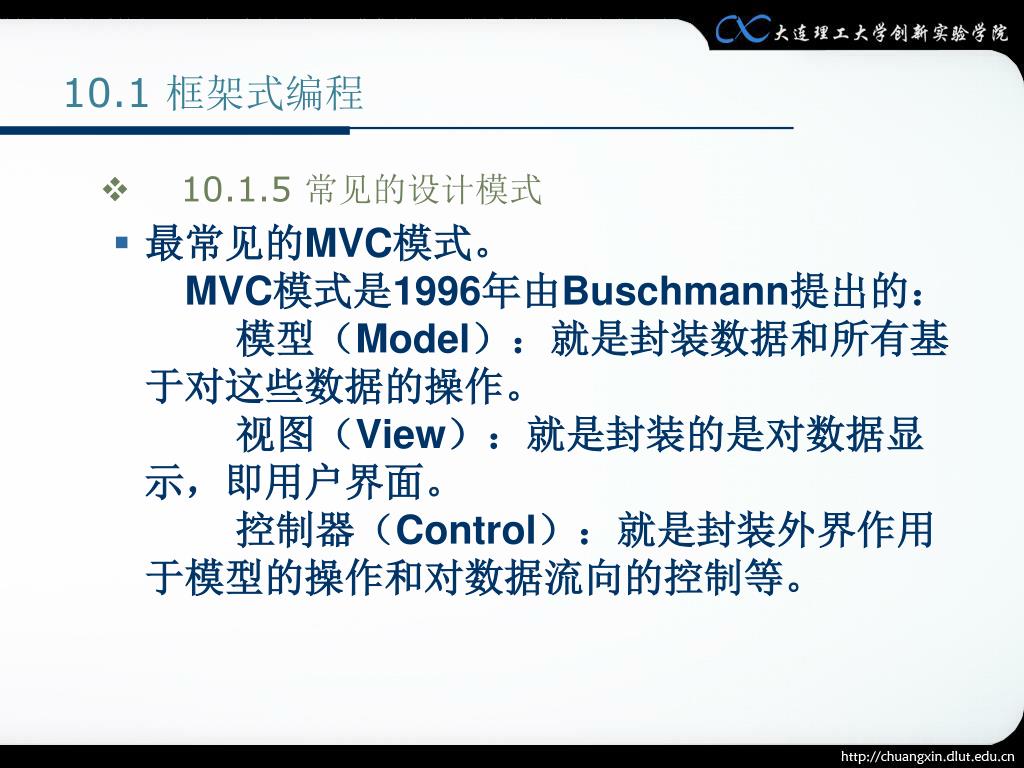 大连理工大学创新实验学院

10.1 框架式编程

❖ 10.1.5 常见的设计模式

▪ 最常见的MVC模式。

MVC模式是1996年由Buschmann提出的：

模型（Model）：就是封装数据和所有基于对这些数据的操作。

视图（View）：就是封装的是对数据显示，即用户界面。

控制器（Control）：就是封装外界作用于模型的操作和对数据流向的控制等。

http://chuangxin.dlut.edu.cn